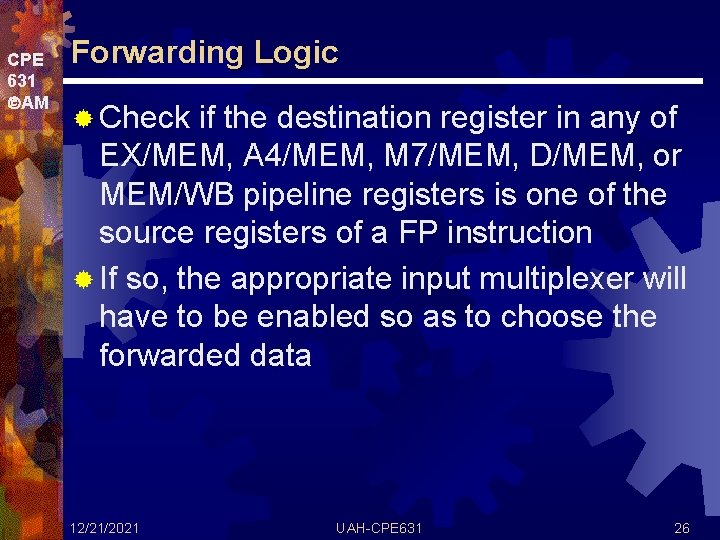 CPE
631
©AM

Forwarding Logic

Check if the destination register in any of EX/MEM, A4/MEM, M7/MEM, D/MEM, or MEM/WB pipeline registers is one of the source registers of a FP instruction

If so, the appropriate input multiplexer will have to be enabled so as to choose the forwarded data

12/21/2021 UAH-CPE631 26